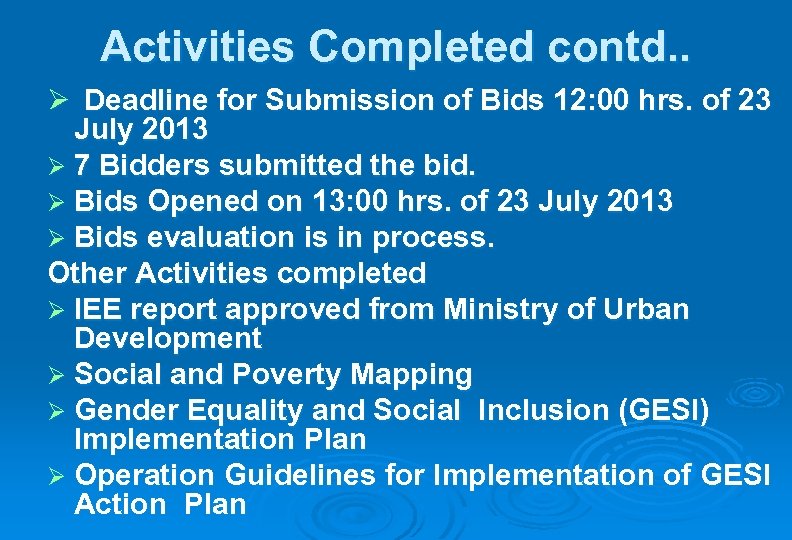 Activities Completed contd..

➢ Deadline for Submission of Bids 12:00 hrs. of 23 July 2013

➢ 7 Bidders submitted the bid.

➢ Bids Opened on 13:00 hrs. of 23 July 2013

➢ Bids evaluation is in process.

Other Activities completed

➢ IEE report approved from Ministry of Urban Development

➢ Social and Poverty Mapping

➢ Gender Equality and Social Inclusion (GESI) Implementation Plan

➢ Operation Guidelines for Implementation of GESI Action Plan